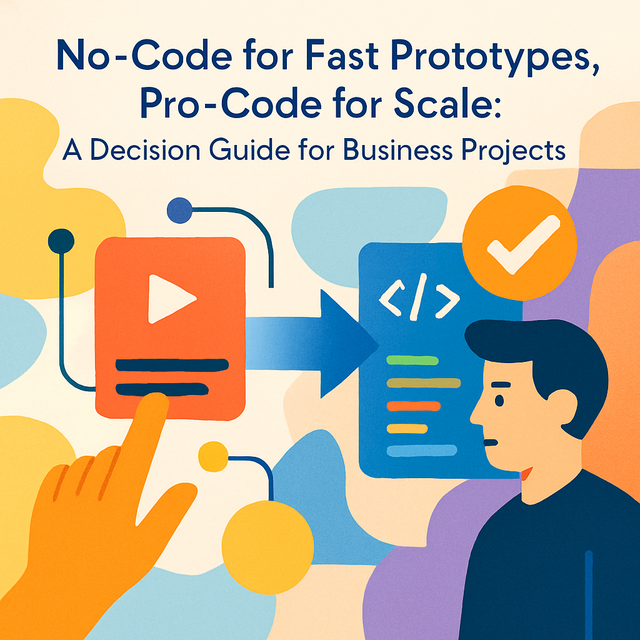 No-Code for Fast Prototypes, Pro-Code for Scale:
A Decision Guide for Business Projects

</>